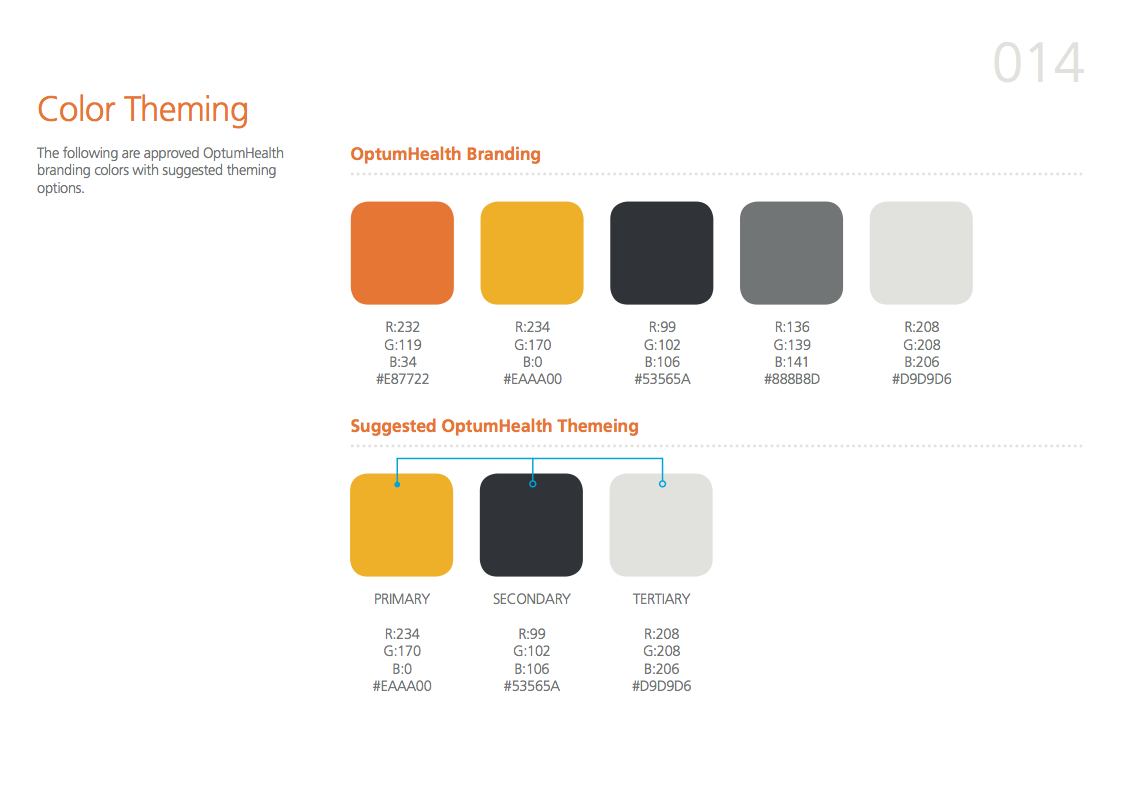 014

Color Theming

The following are approved OptumHealth branding colors with suggested theming options.

OptumHealth Branding

R:232
G:119
B:34
#E87722

R:234
G:170
B:0
#EAAA00

R:99
G:102
B:106
#53565A

R:136
G:139
B:141
#888B8D

R:208
G:208
B:206
#D9D9D6

Suggested OptumHealth Themeing

PRIMARY

R:234
G:170
B:0
#EAAA00

SECONDARY

R:99
G:102
B:106
#53565A

TERTIARY

R:208
G:208
B:206
#D9D9D6